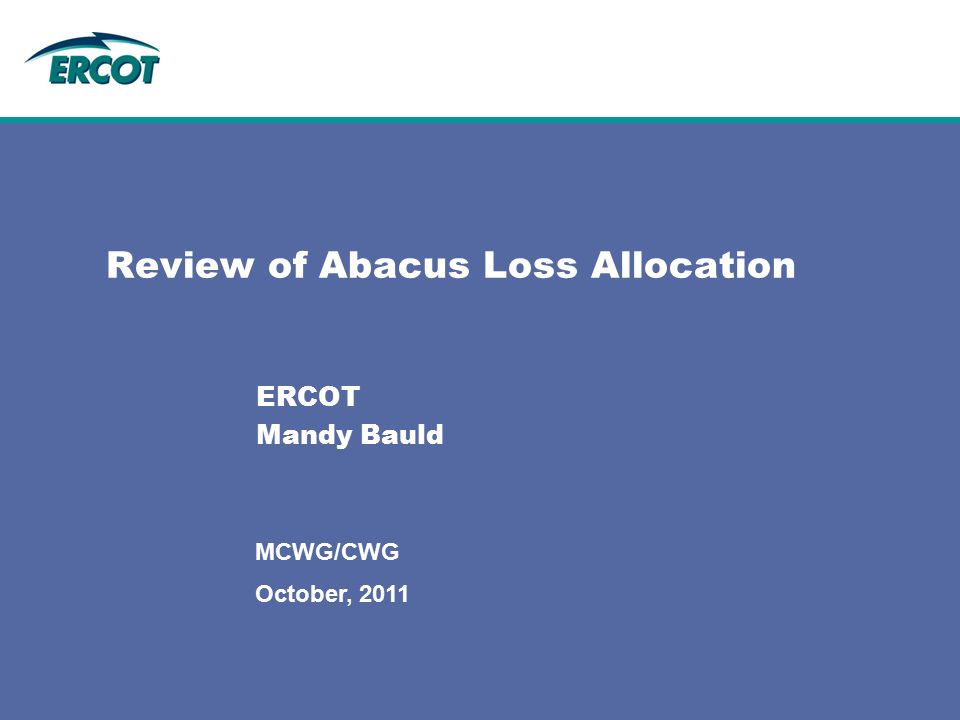 ERCOT

Review of Abacus Loss Allocation

ERCOT
Mandy Bauld

MCWG/CWG
October, 2011